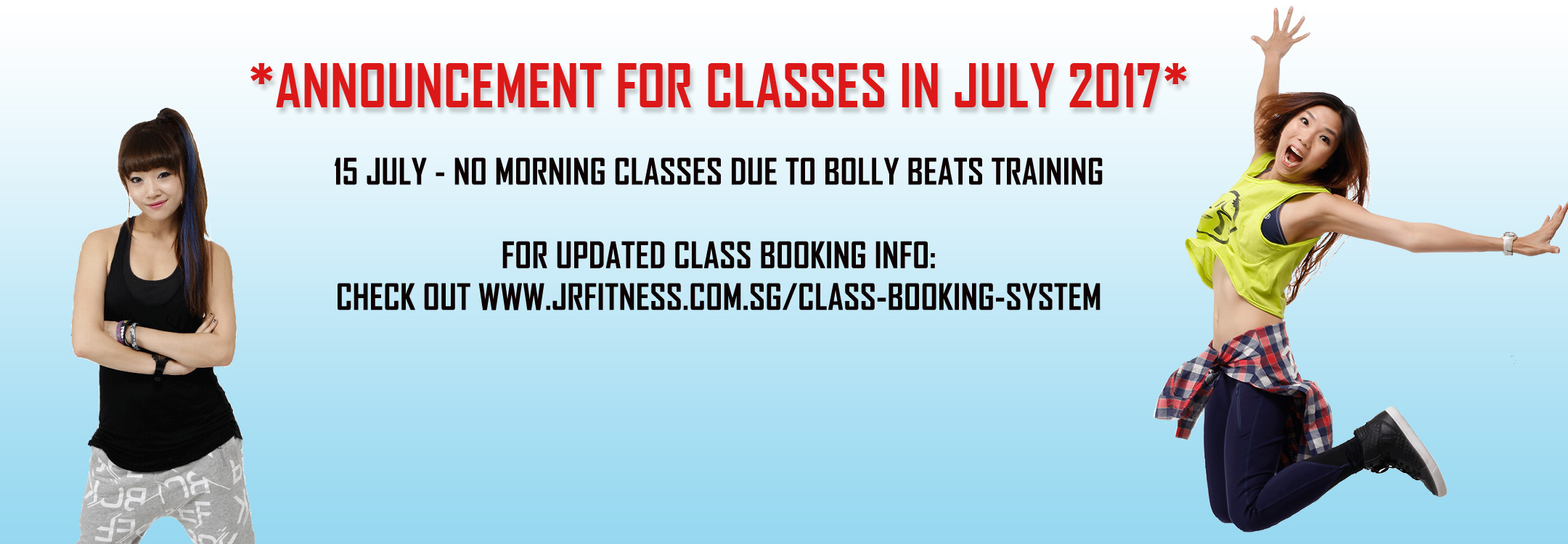 *ANNOUNCEMENT FOR CLASSES IN JULY 2017*

15 JULY - NO MORNING CLASSES DUE TO BOLLY BEATS TRAINING

FOR UPDATED CLASS BOOKING INFO:
CHECK OUT WWW.JRFITNESS.COM.SG/CLASS-BOOKING-SYSTEM